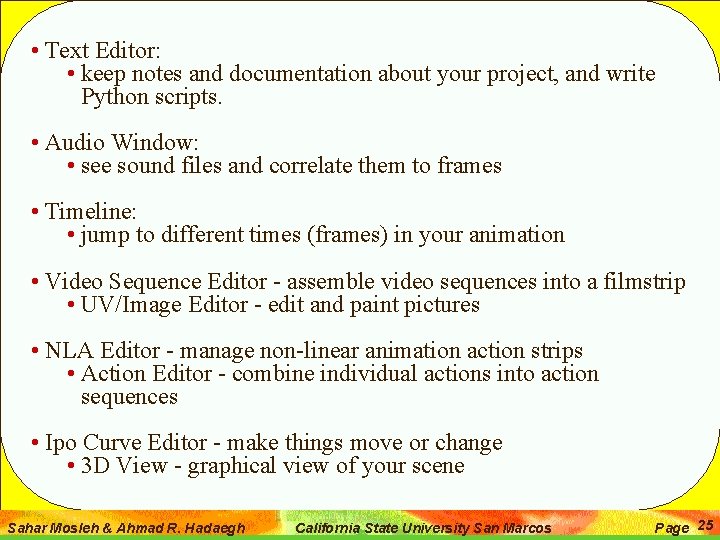 • Text Editor:
• keep notes and documentation about your project, and write Python scripts.

• Audio Window:
• see sound files and correlate them to frames

• Timeline:
• jump to different times (frames) in your animation

• Video Sequence Editor - assemble video sequences into a filmstrip
• UV/Image Editor - edit and paint pictures

• NLA Editor - manage non-linear animation action strips
• Action Editor - combine individual actions into action sequences

• Ipo Curve Editor - make things move or change
• 3D View - graphical view of your scene

Sahar Mosleh & Ahmad R. Hadaegh California State University San Marcos Page 25